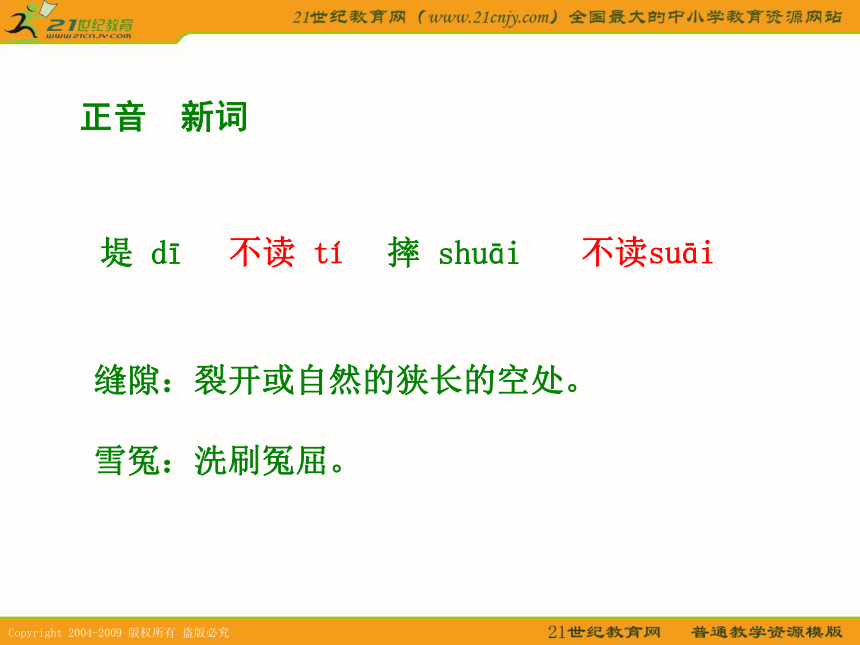 21世纪教育
www.21cnjy.com
21世纪教育网（www.21cnjy.com）全国最大的中小学教育资源网站

正音　新词

堤 dī　不读 tí　摔 shuāi　不读suāi

缝隙：裂开或自然的狭长的空处。

雪冤：洗刷冤屈。

Copyright 2004-2009 版权所有 盗版必究
21世纪教育网　普通教学资源模版